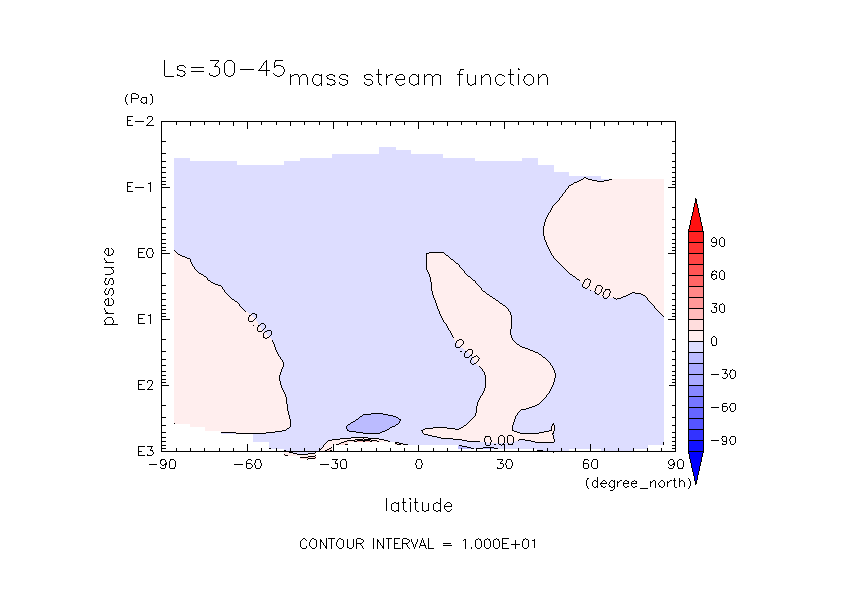 Ls=30-45 mass stream function

(Pa)

E-2
E-1
E0
E1
E2
E3

pressure

0.00
0.00
0.00
0.00

-90 -60 -30 0 30 60 90
(degree_north)

latitude

90
60
30
0
-30
-60
-90

CONTOUR INTERVAL = 1.000E+01